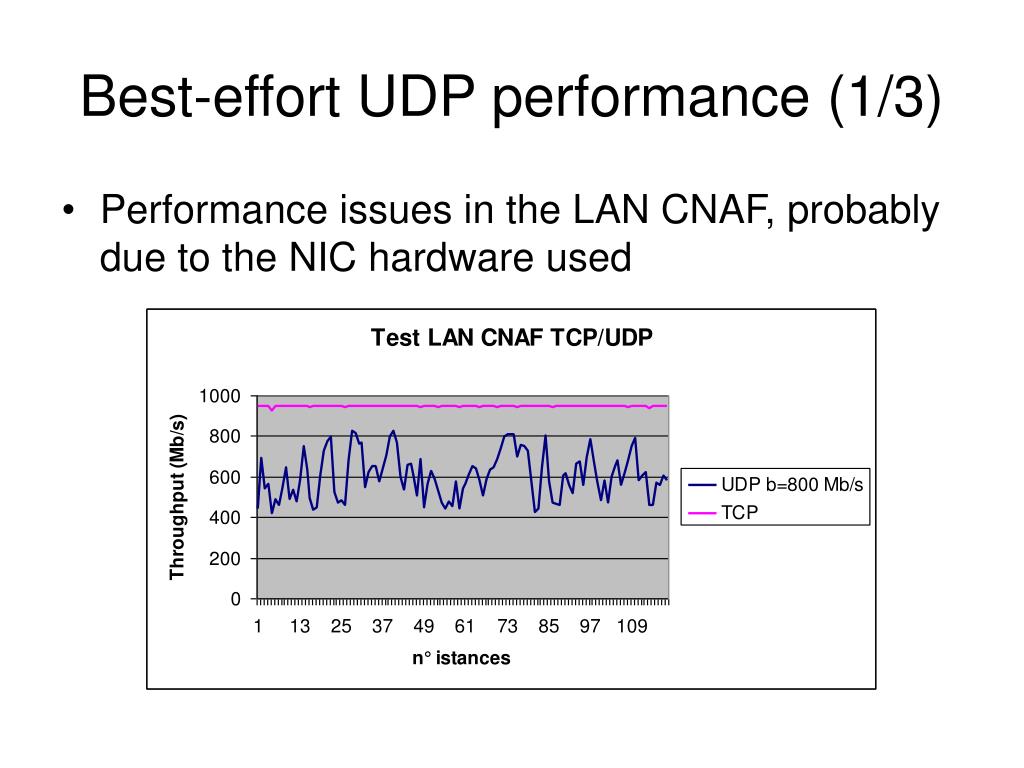 Best-effort UDP performance (1/3)

• Performance issues in the LAN CNAF, probably due to the NIC hardware used

Test LAN CNAF TCP/UDP

Throughput (Mb/s)

1000
800
600
400
200
0

1 13 25 37 49 61 73 85 97 109

n° istances

UDP b=800 Mb/s
TCP